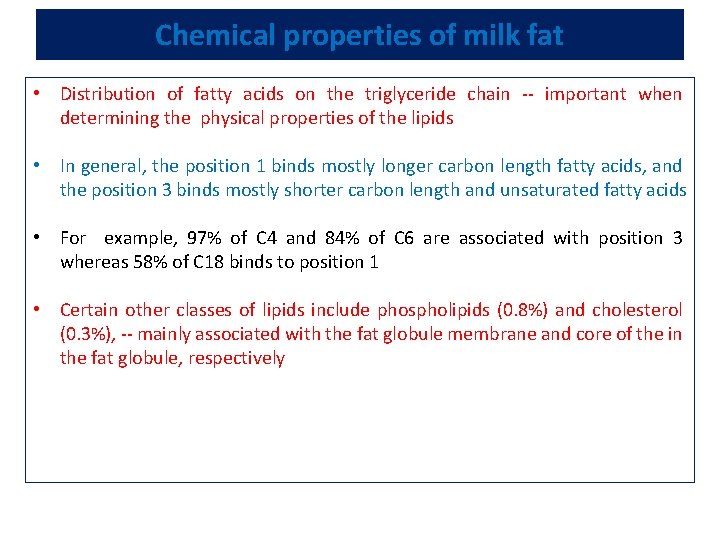 Chemical properties of milk fat

• Distribution of fatty acids on the triglyceride chain -- important when determining the physical properties of the lipids

• In general, the position 1 binds mostly longer carbon length fatty acids, and the position 3 binds mostly shorter carbon length and unsaturated fatty acids

• For example, 97% of C4 and 84% of C6 are associated with position 3 whereas 58% of C18 binds to position 1

• Certain other classes of lipids include phospholipids (0.8%) and cholesterol (0.3%), -- mainly associated with the fat globule membrane and core of the in the fat globule, respectively